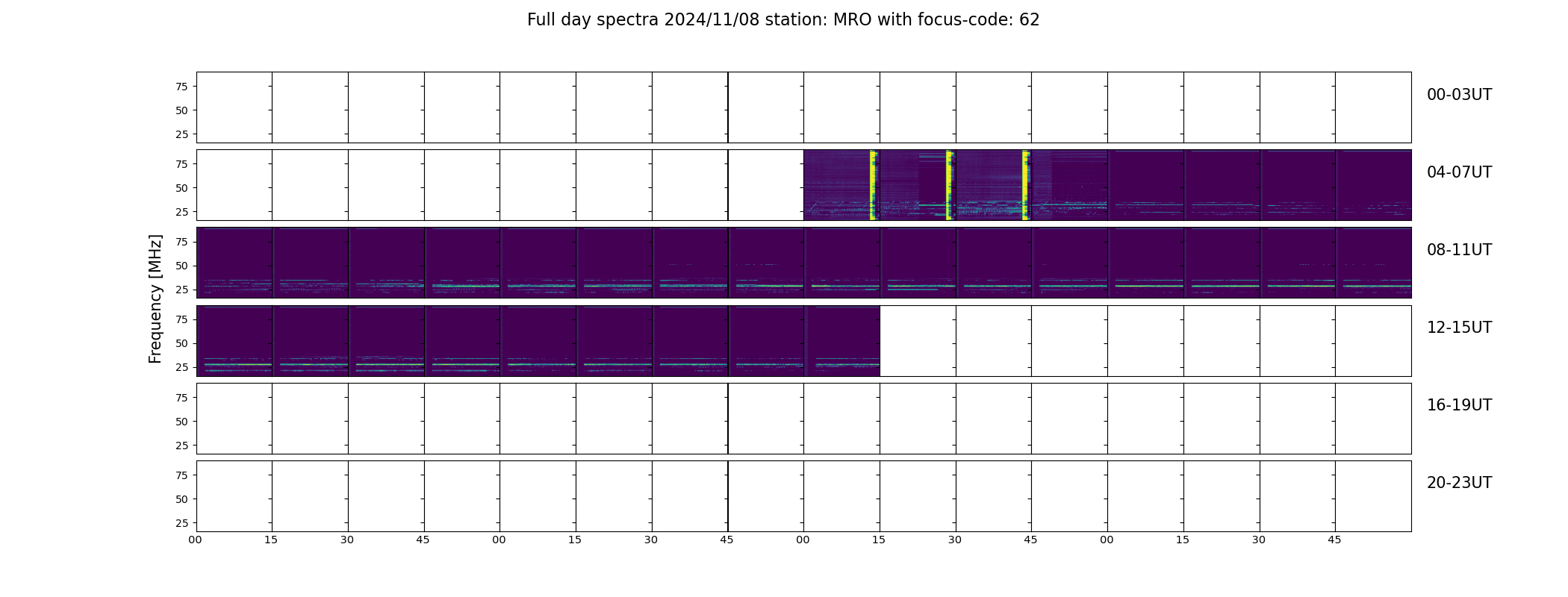 Full day spectra 2024/11/08 station: MRO with focus-code: 62

Frequency [MHz]

75
50
25
00-03UT

75
50
25
04-07UT

75
50
25
08-11UT

75
50
25
12-15UT

75
50
25
16-19UT

75
50
25
20-23UT

00 15 30 45 00 15 30 45 00 15 30 45 00 15 30 45